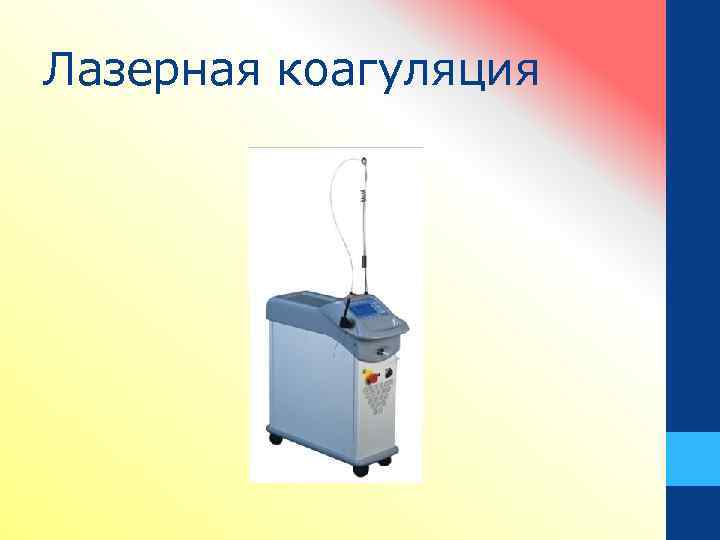 Лазерная коагуляция